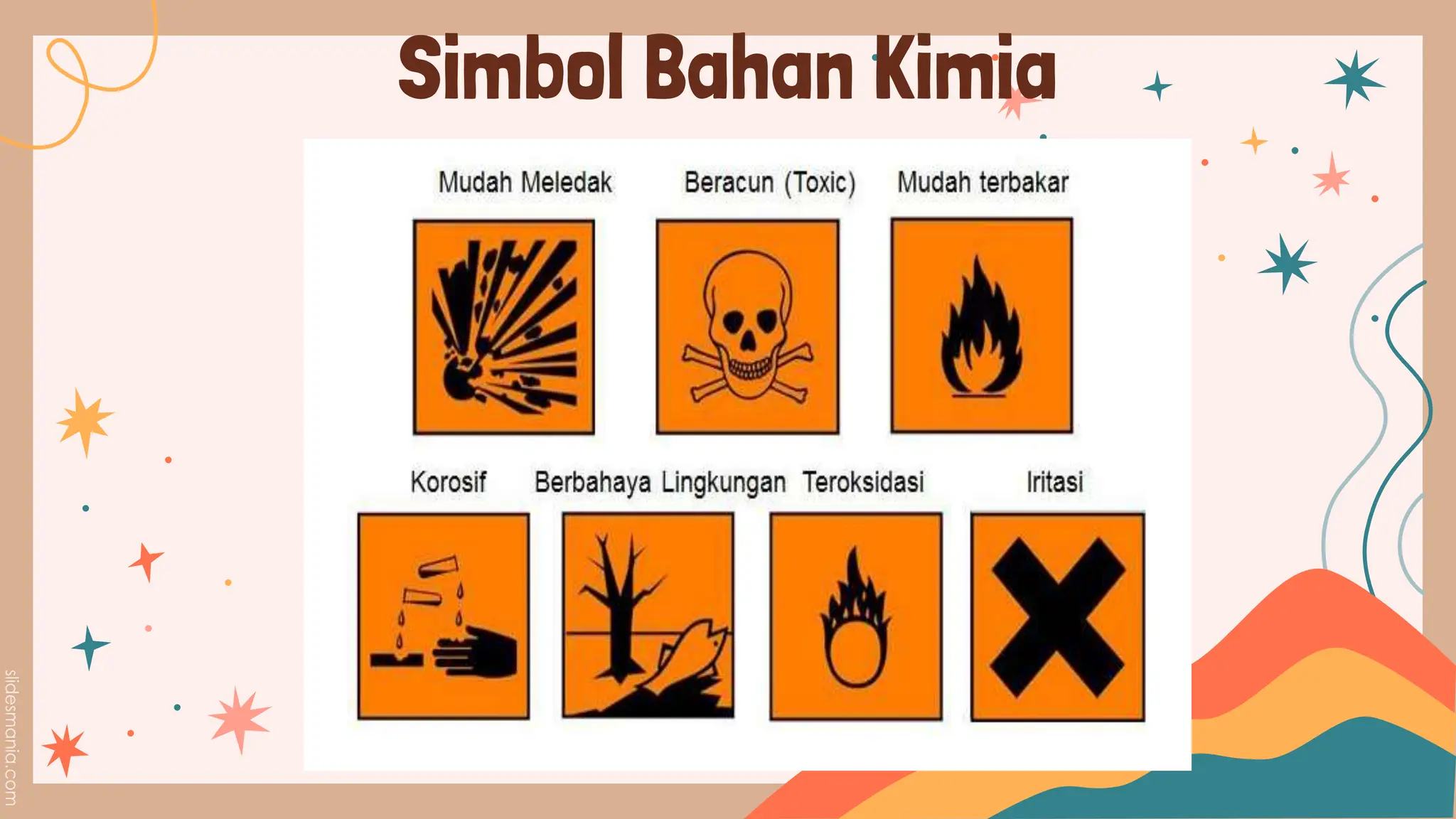 Simbol Bahan Kimia

Mudah Meledak

Beracun (Toxic)

Mudah terbakar

Korosif

Berbahaya Lingkungan

Teroksidasi

Iritasi

slidesmania.com